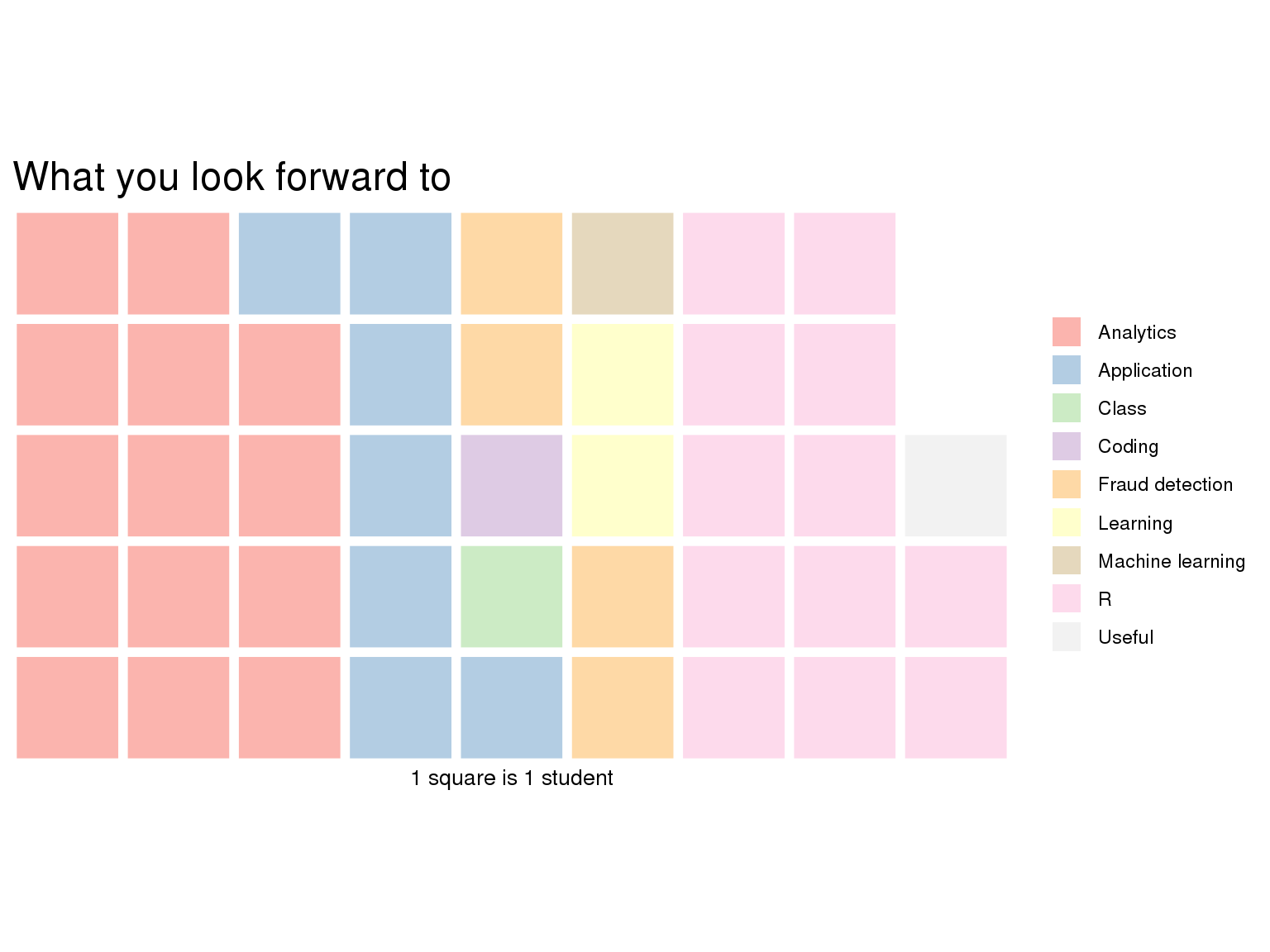 What you look forward to

1 square is 1 student

Analytics
Application
Class
Coding
Fraud detection
Learning
Machine learning
R
Useful